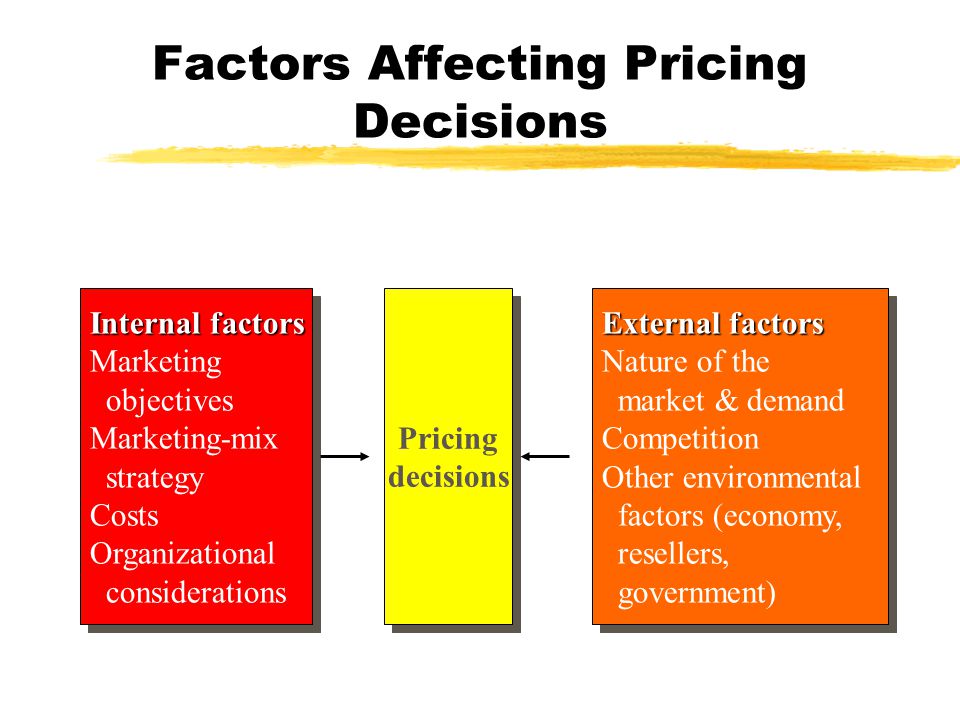 Factors Affecting Pricing Decisions

Internal factors
Marketing objectives
Marketing-mix strategy
Costs
Organizational considerations

Pricing decisions

External factors
Nature of the market & demand
Competition
Other environmental factors (economy, resellers, government)